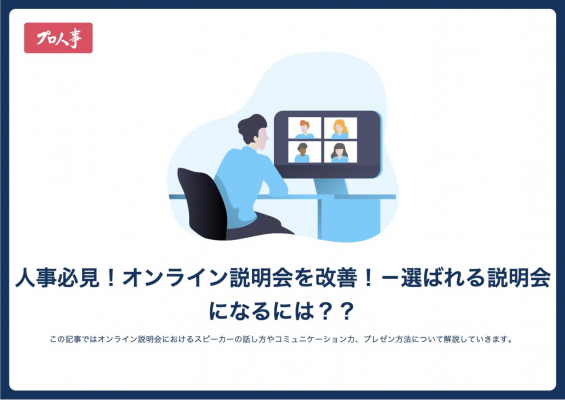 プロ人事

人事必見！オンライン説明会を改善！ー選ばれる説明会になるには？？

この記事ではオンライン説明会におけるスピーカーの話し方やコミュニケーション力、プレゼン方法について解説していきます。